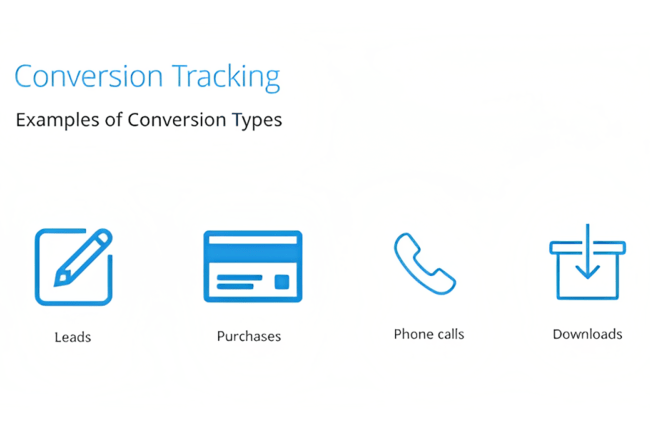 Conversion Tracking

Examples of Conversion Types

Leads

Purchases

Phone calls

Downloads